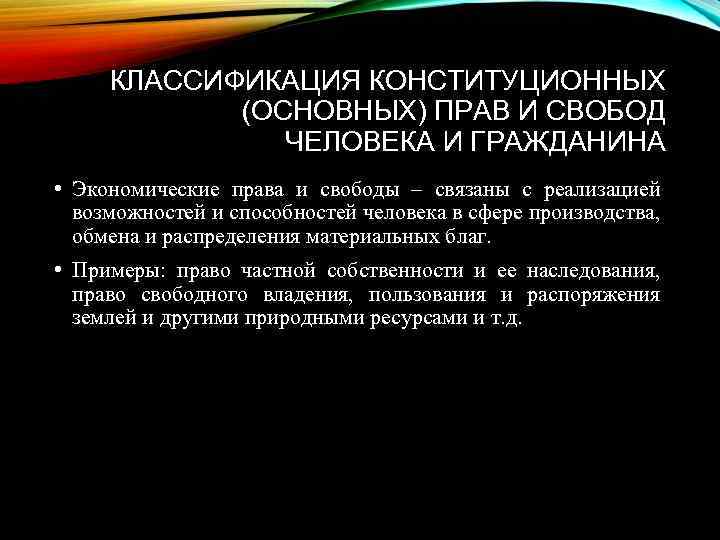 КЛАССИФИКАЦИЯ КОНСТИТУЦИОННЫХ (ОСНОВНЫХ) ПРАВ И СВОБОД ЧЕЛОВЕКА И ГРАЖДАНИНА

• Экономические права и свободы – связаны с реализацией возможностей и способностей человека в сфере производства, обмена и распределения материальных благ.

• Примеры: право частной собственности и ее наследования, право свободного владения, пользования и распоряжения землей и другими природными ресурсами и т.д.